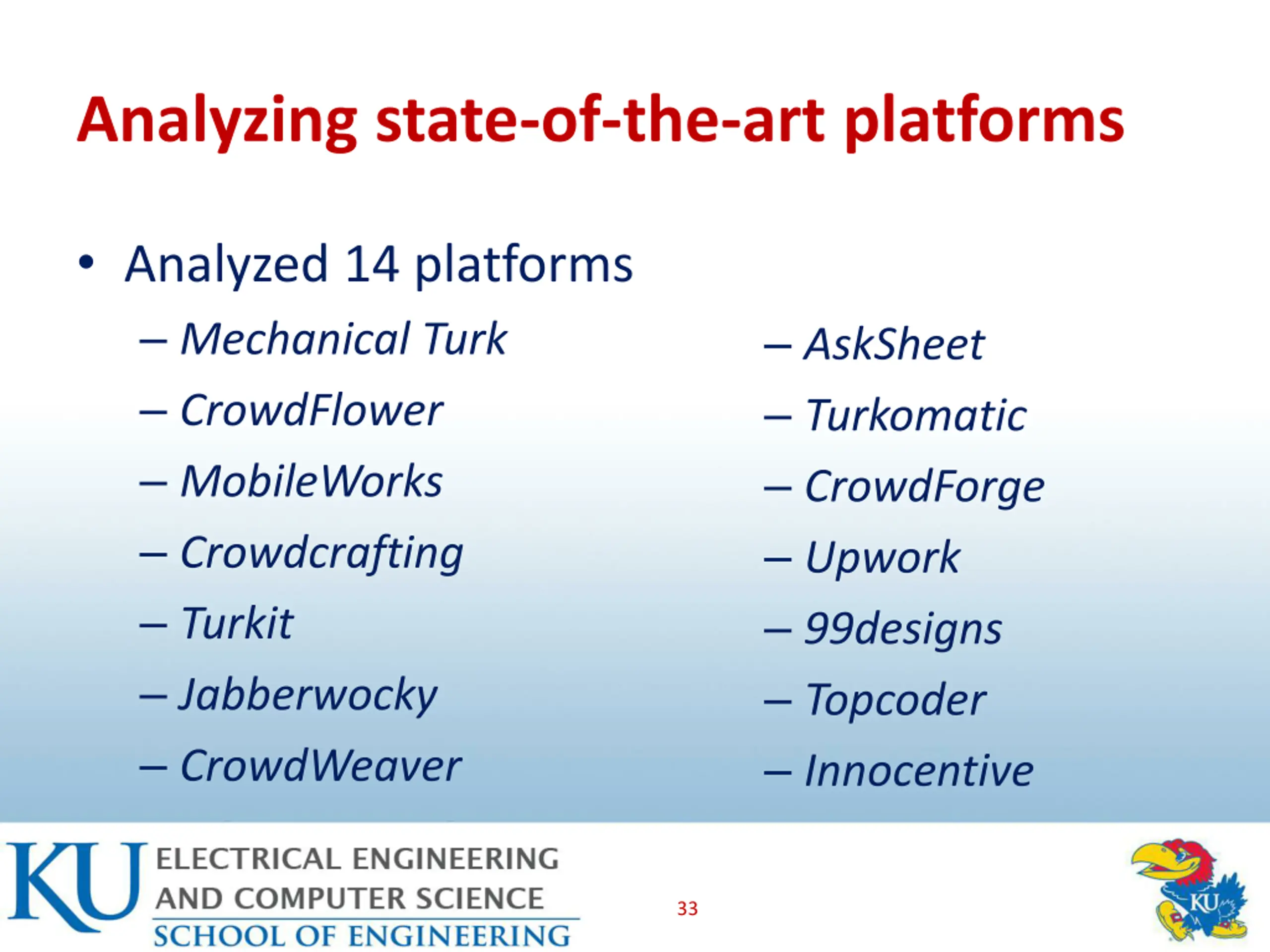 Analyzing state-of-the-art platforms

• Analyzed 14 platforms
– Mechanical Turk
– CrowdFlower
– MobileWorks
– Crowdcrafting
– Turkit
– Jabberwocky
– CrowdWeaver

– AskSheet
– Turkomatic
– CrowdForge
– Upwork
– 99designs
– Topcoder
– Innocentive

KU ELECTRICAL ENGINEERING AND COMPUTER SCIENCE
SCHOOL OF ENGINEERING

33

KU